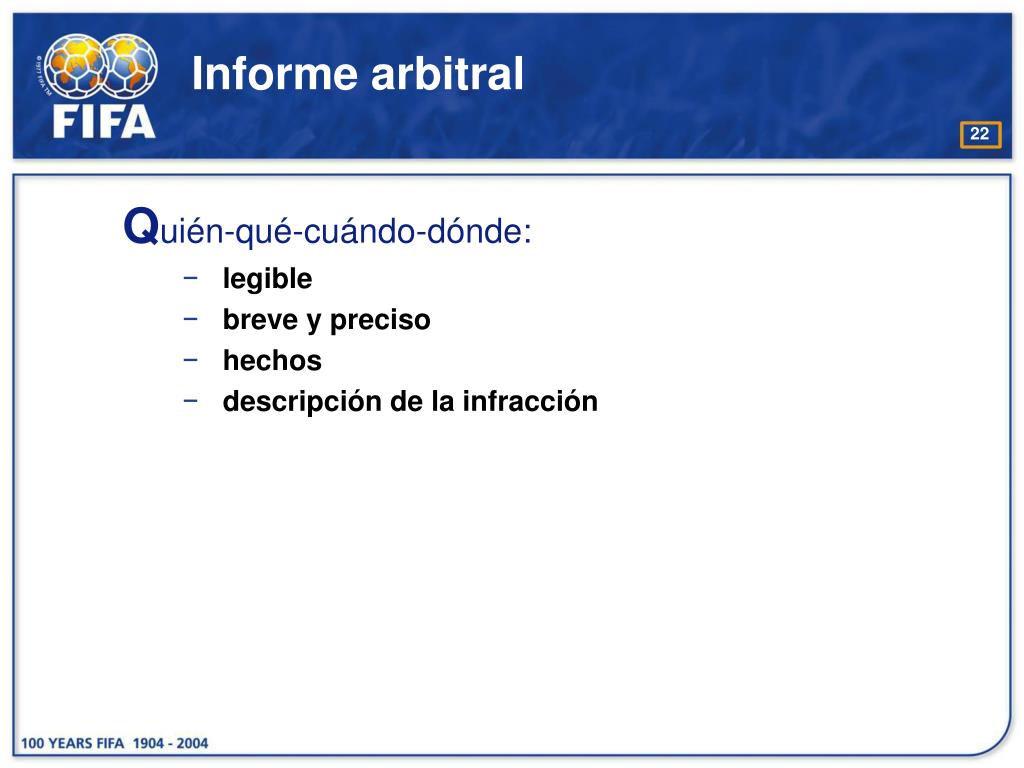 FIFA

Informe arbitral

22

Quién-qué-cuándo-dónde:
– legible
– breve y preciso
– hechos
– descripción de la infracción

100 YEARS FIFA 1904 - 2004